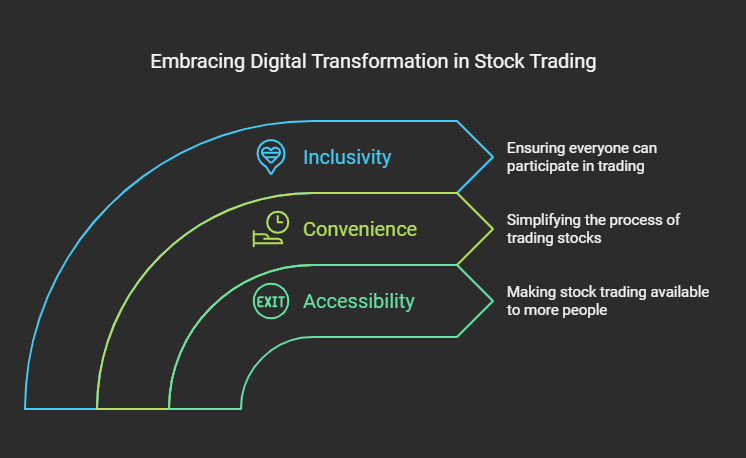 Embracing Digital Transformation in Stock Trading

Inclusivity

Ensuring everyone can participate in trading

Convenience

Simplifying the process of trading stocks

EXIT

Accessibility

Making stock trading available to more people